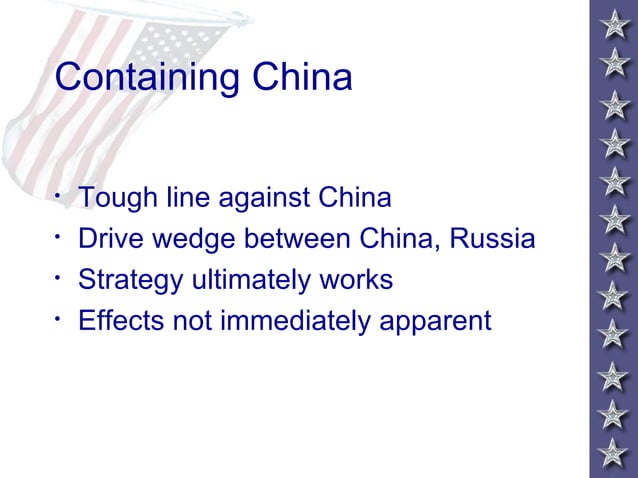 Containing China

• Tough line against China
• Drive wedge between China, Russia
• Strategy ultimately works
• Effects not immediately apparent